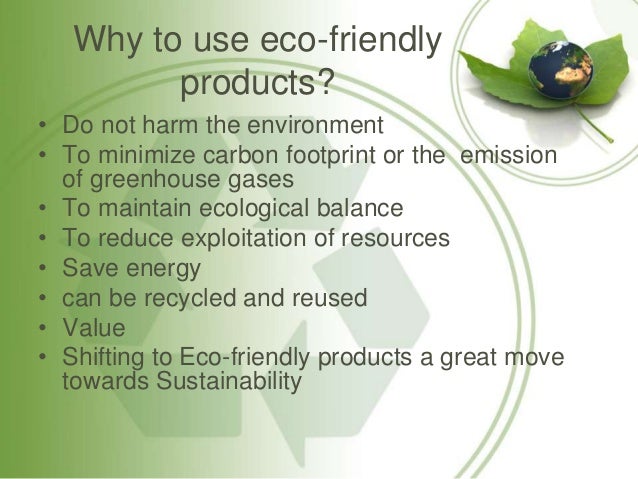 Why to use eco-friendly products?

• Do not harm the environment
• To minimize carbon footprint or the emission of greenhouse gases
• To maintain ecological balance
• To reduce exploitation of resources
• Save energy
• can be recycled and reused
• Value
• Shifting to Eco-friendly products a great move towards Sustainability